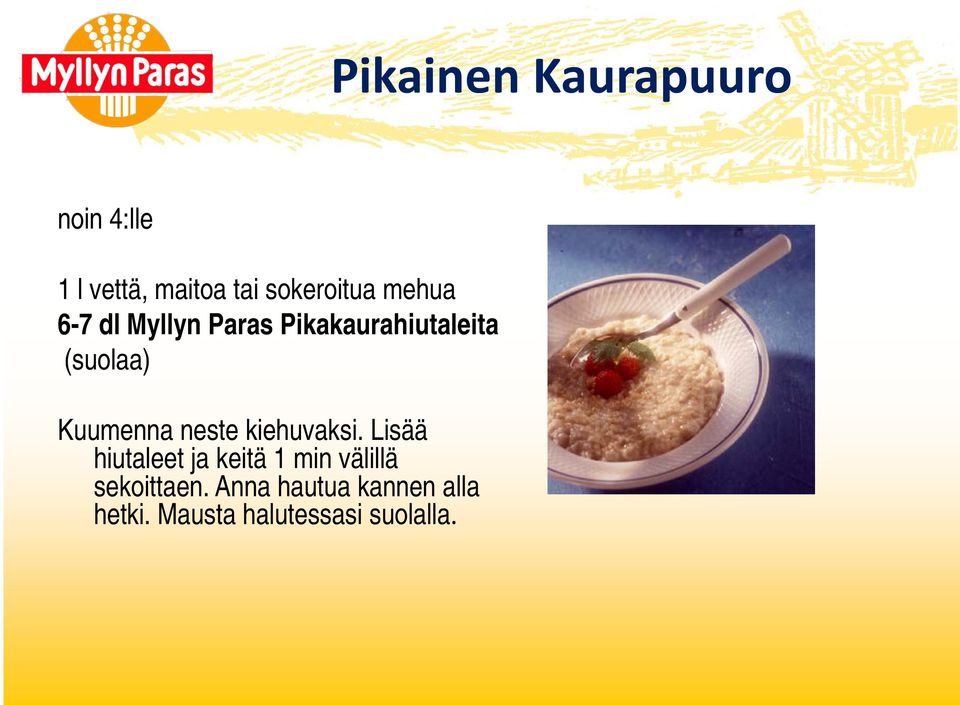 Myllyn Paras

Pikainen Kaurapuuro

noin 4:lle

1 l vettä, maitoa tai sokeroitua mehua
6-7 dl Myllyn Paras Pikakaurahiutaleita
(suolaa)

Kuumenna neste kiehuvaksi. Lisää hiutaleet ja keitä 1 min välillä sekoittaen. Anna hautua kannen alla hetki. Mausta halutessasi suolalla.